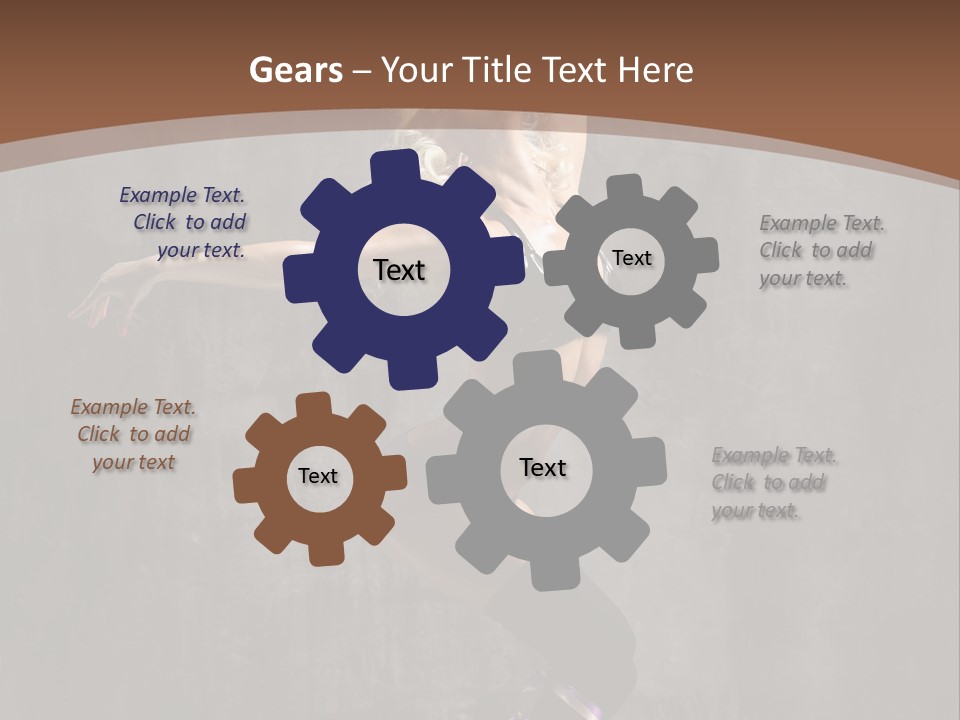 Gears – Your Title Text Here

Example Text. Click to add your text.

Text

Text

Example Text. Click to add your text.

Example Text. Click to add your text

Text

Text

Example Text. Click to add your text.